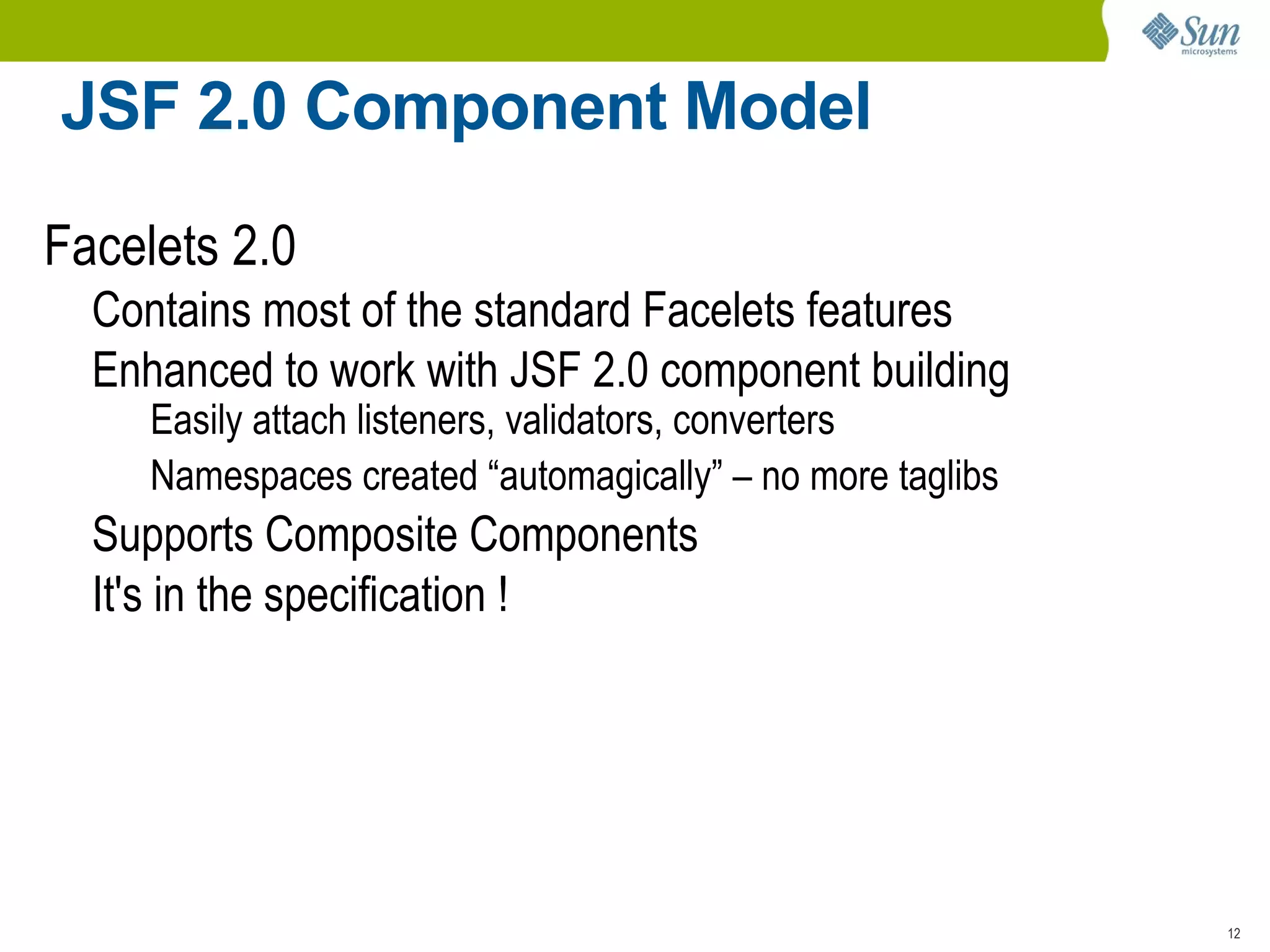 Sun microsystems

JSF 2.0 Component Model

Facelets 2.0

Contains most of the standard Facelets features

Enhanced to work with JSF 2.0 component building

Easily attach listeners, validators, converters

Namespaces created “automagically” – no more taglibs

Supports Composite Components

It's in the specification !

12